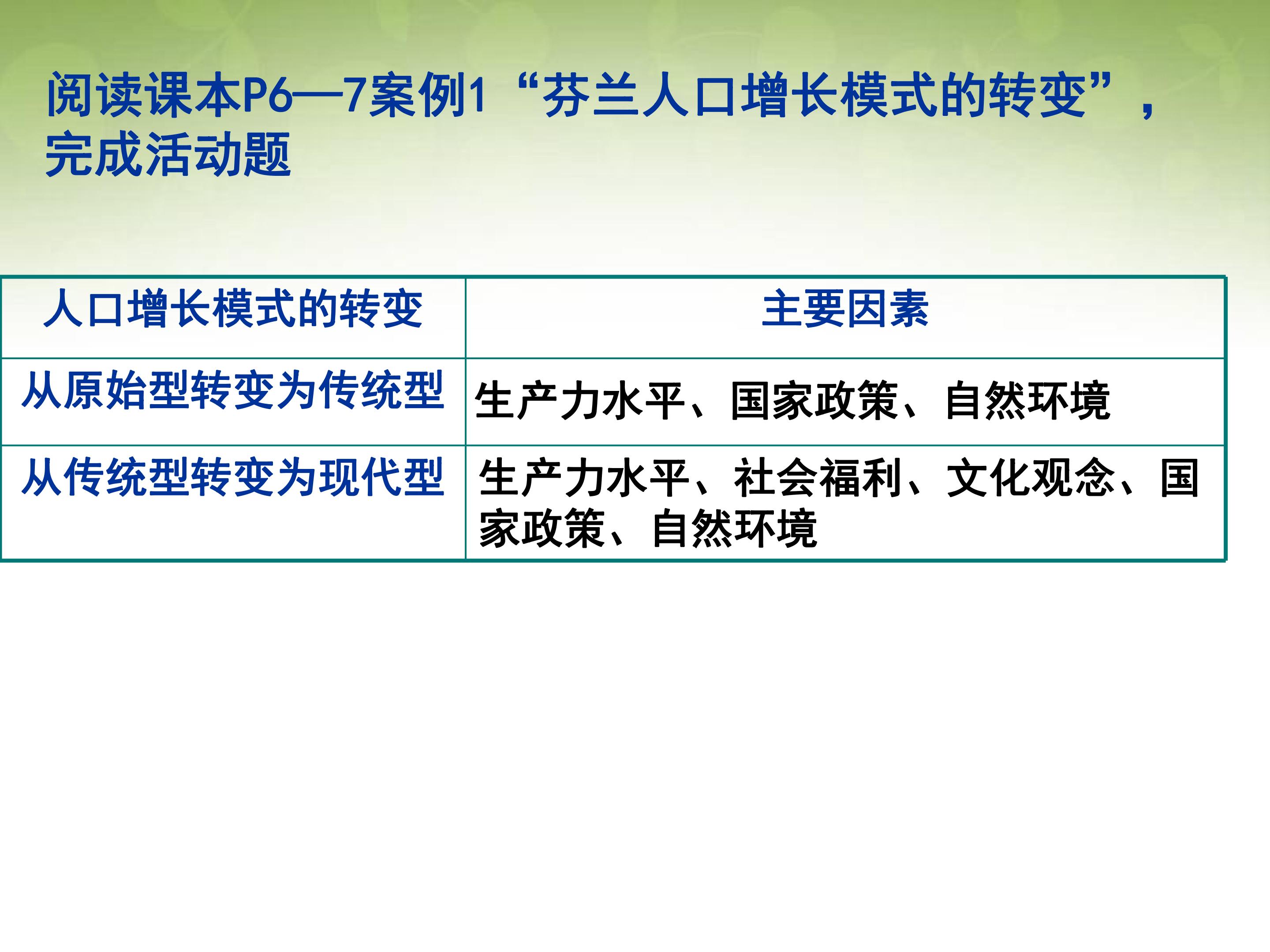 阅读课本P6—7案例1“芬兰人口增长模式的转变”，完成活动题

| 人口增长模式的转变 | 主要因素 |
|---|---|
| 从原始型转变为传统型 | 生产力水平、国家政策、自然环境 |
| 从传统型转变为现代型 | 生产力水平、社会福利、文化观念、国家政策、自然环境 |